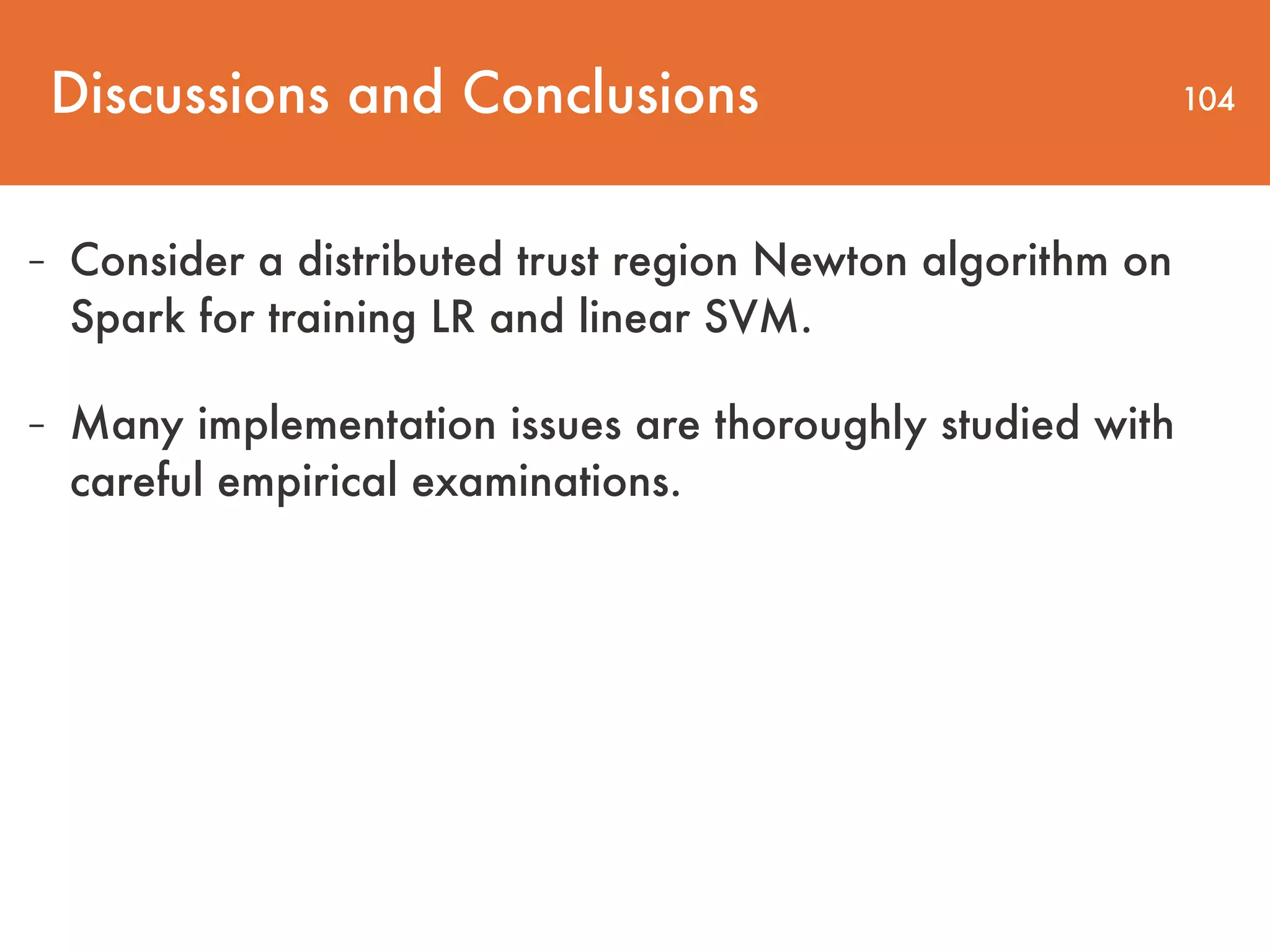 Discussions and Conclusions

104

- Consider a distributed trust region Newton algorithm on Spark for training LR and linear SVM.

- Many implementation issues are thoroughly studied with careful empirical examinations.